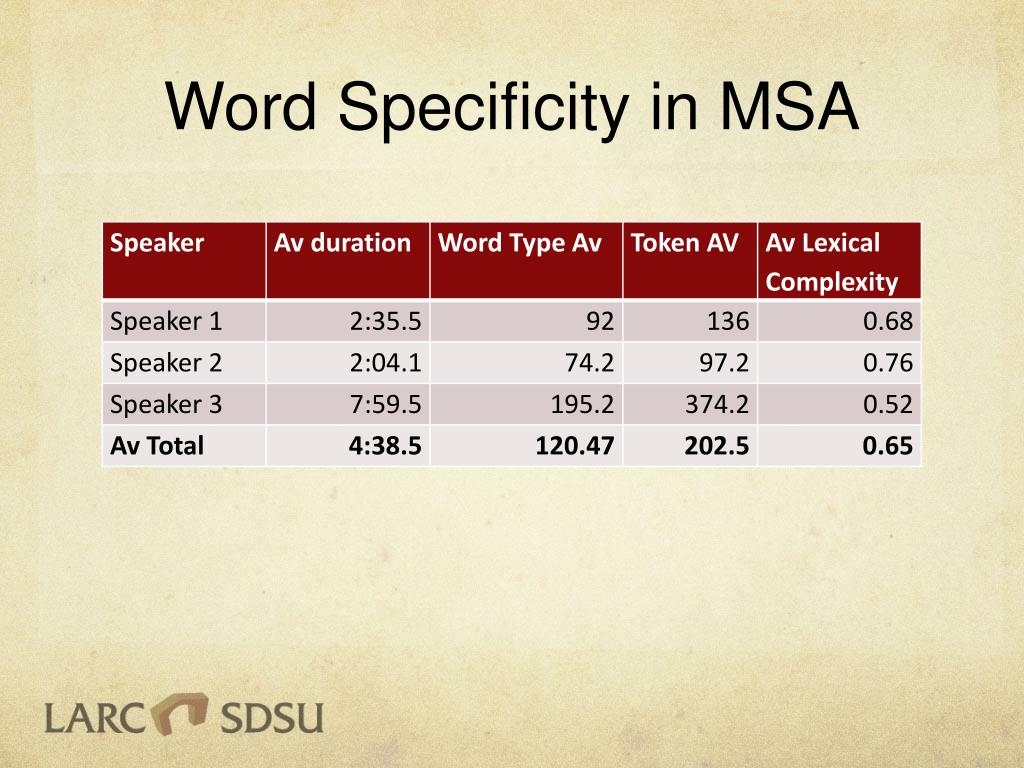 Word Specificity in MSA

| Speaker | Av duration | Word Type Av | Token AV | Av Lexical Complexity |
|---|---|---|---|---|
| Speaker 1 | 2:35.5 | 92 | 136 | 0.68 |
| Speaker 2 | 2:04.1 | 74.2 | 97.2 | 0.76 |
| Speaker 3 | 7:59.5 | 195.2 | 374.2 | 0.52 |
| **Av Total** | **4:38.5** | **120.47** | **202.5** | **0.65** |

LARC SDSU